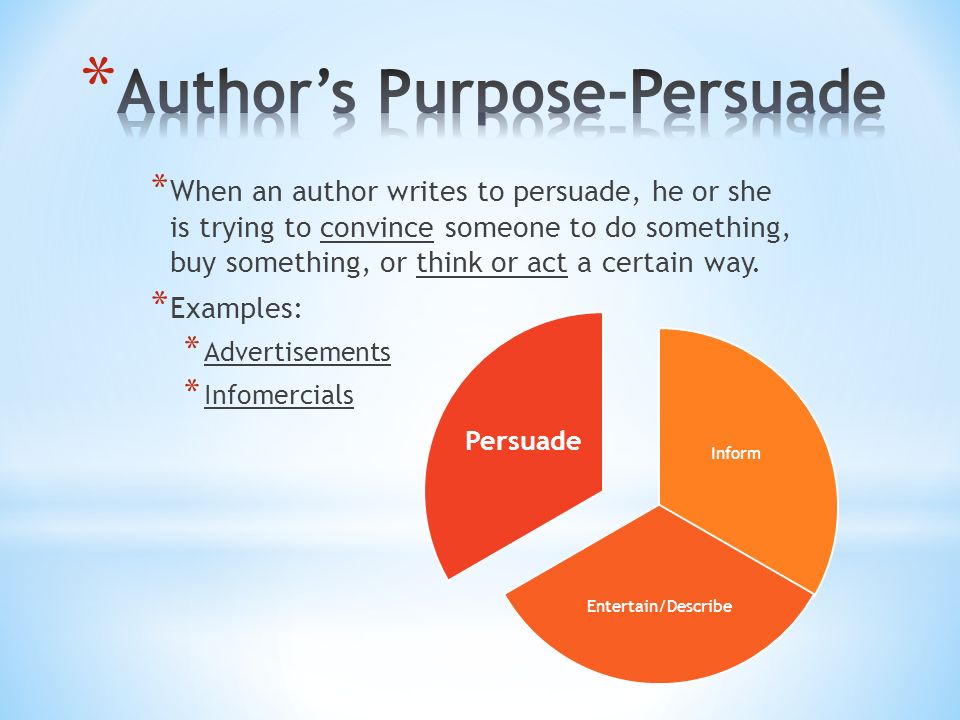 *Author's Purpose-Persuade

*When an author writes to persuade, he or she is trying to convince someone to do something, buy something, or think or act a certain way.

*Examples:

*Advertisements

*Infomercials

Persuade

Inform

Entertain/Describe